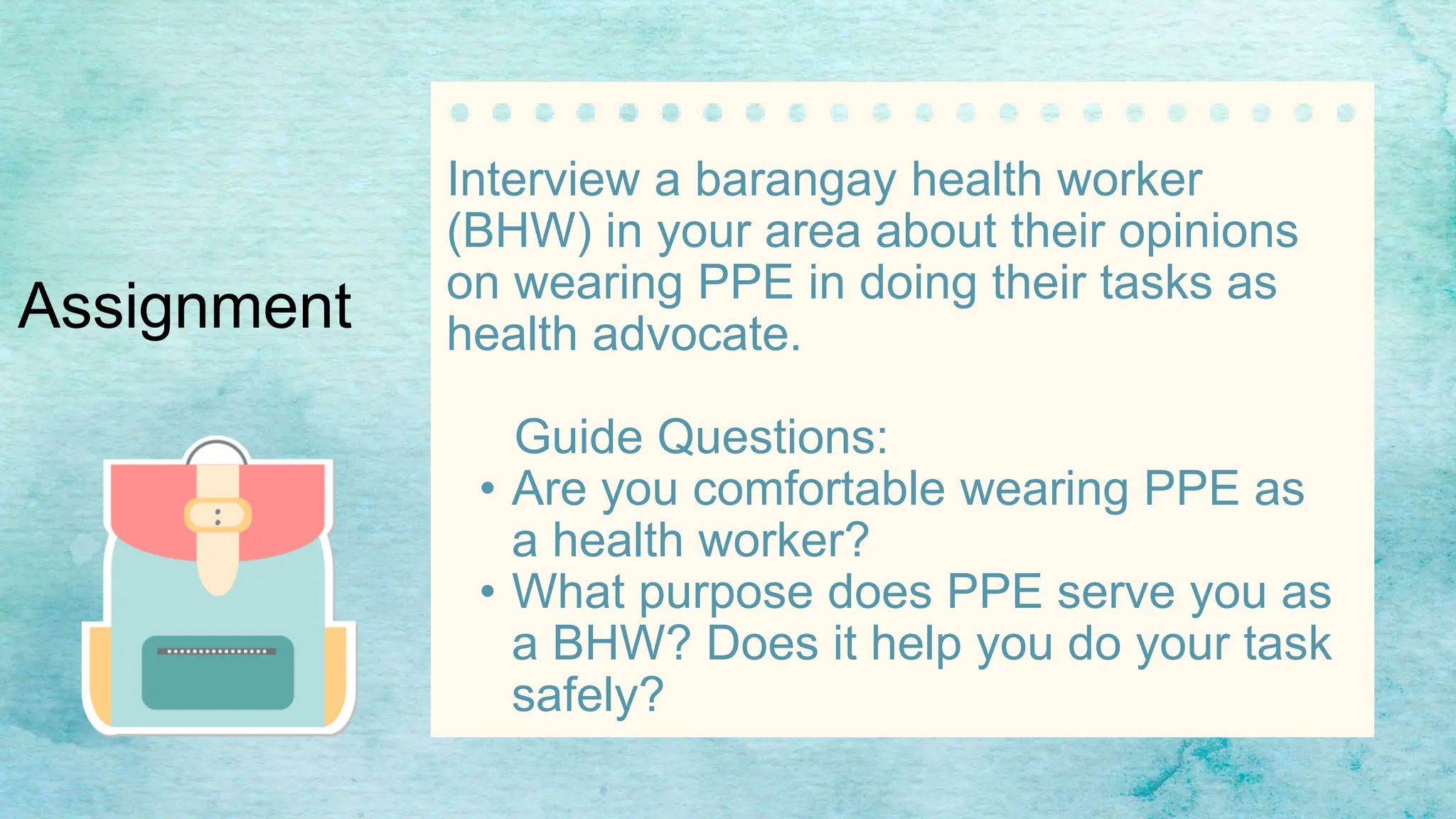 Assignment

Interview a barangay health worker (BHW) in your area about their opinions on wearing PPE in doing their tasks as health advocate.

Guide Questions:
• Are you comfortable wearing PPE as a health worker?
• What purpose does PPE serve you as a BHW? Does it help you do your task safely?